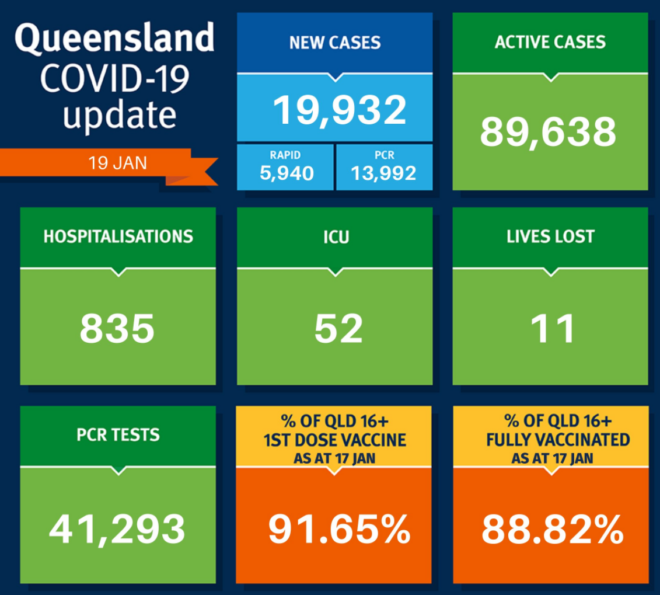 Queensland COVID-19 update

19 JAN

NEW CASES
19,932
RAPID
5,940
PCR
13,992

ACTIVE CASES
89,638

HOSPITALISATIONS
835

ICU
52

LIVES LOST
11

PCR TESTS
41,293

% OF QLD 16+
1ST DOSE VACCINE
AS AT 17 JAN
91.65%

% OF QLD 16+
FULLY VACCINATED
AS AT 17 JAN
88.82%